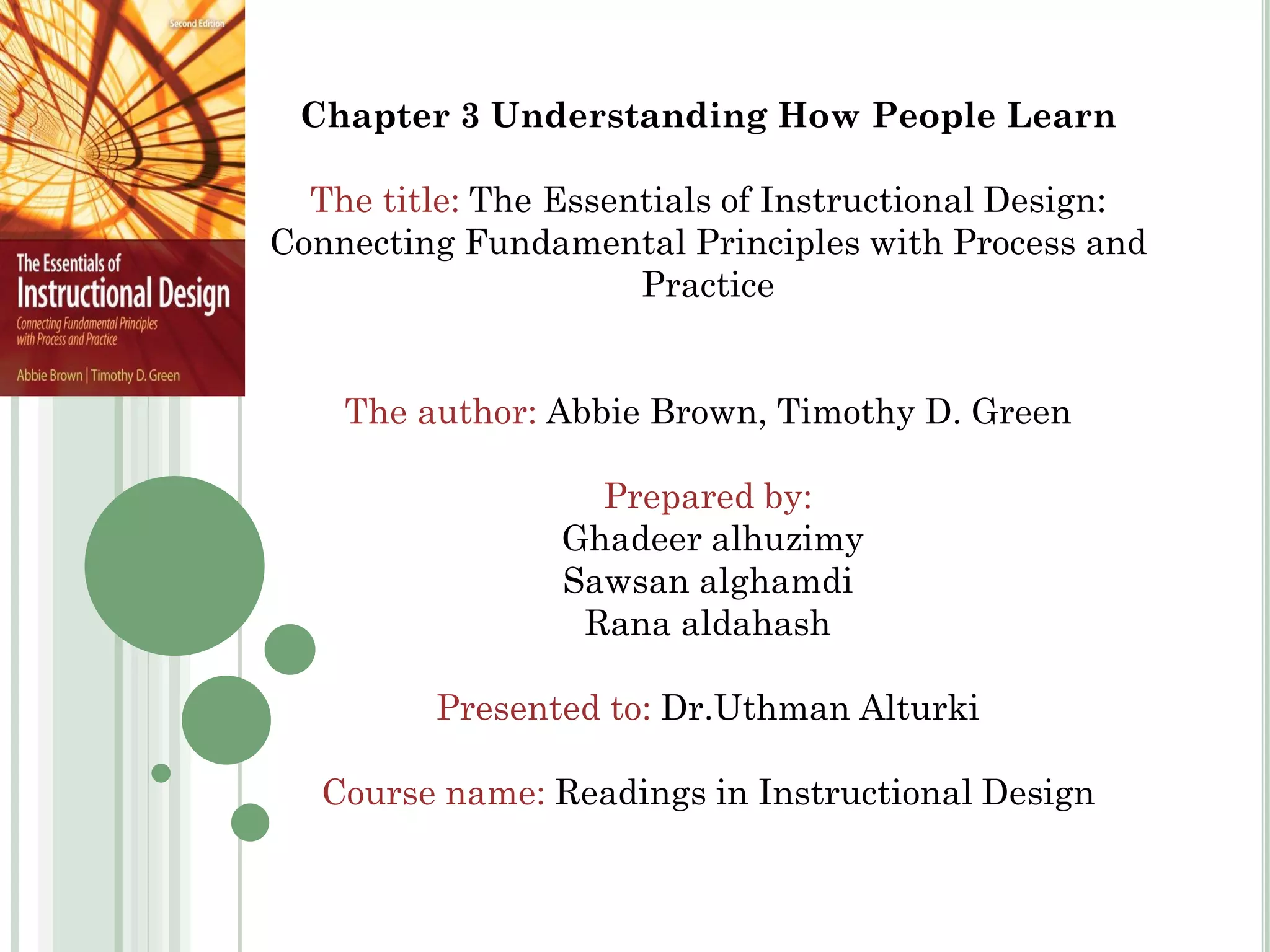 Second Edition

The Essentials of
Instructional Design
Connecting Fundamental Principles with Process and Practice

Abbie Brown | Timothy D. Green

Chapter 3 Understanding How People Learn

The title: The Essentials of Instructional Design: Connecting Fundamental Principles with Process and Practice

The author: Abbie Brown, Timothy D. Green

Prepared by:
Ghadeer alhuzimy
Sawsan alghamdi
Rana aldahash

Presented to: Dr.Uthman Alturki

Course name: Readings in Instructional Design